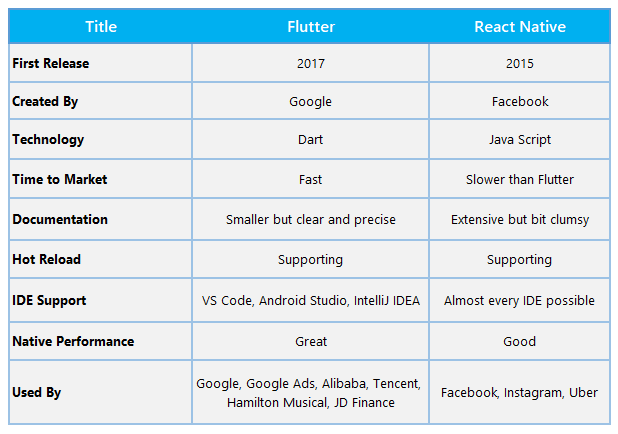 | Title | Flutter | React Native |
|---|---|---|
| First Release | 2017 | 2015 |
| Created By | Google | Facebook |
| Technology | Dart | Java Script |
| Time to Market | Fast | Slower than Flutter |
| Documentation | Smaller but clear and precise | Extensive but bit clumsy |
| Hot Reload | Supporting | Supporting |
| IDE Support | VS Code, Android Studio, IntelliJ IDEA | Almost every IDE possible |
| Native Performance | Great | Good |
| Used By | Google, Google Ads, Alibaba, Tencent, Hamilton Musical, JD Finance | Facebook, Instagram, Uber |